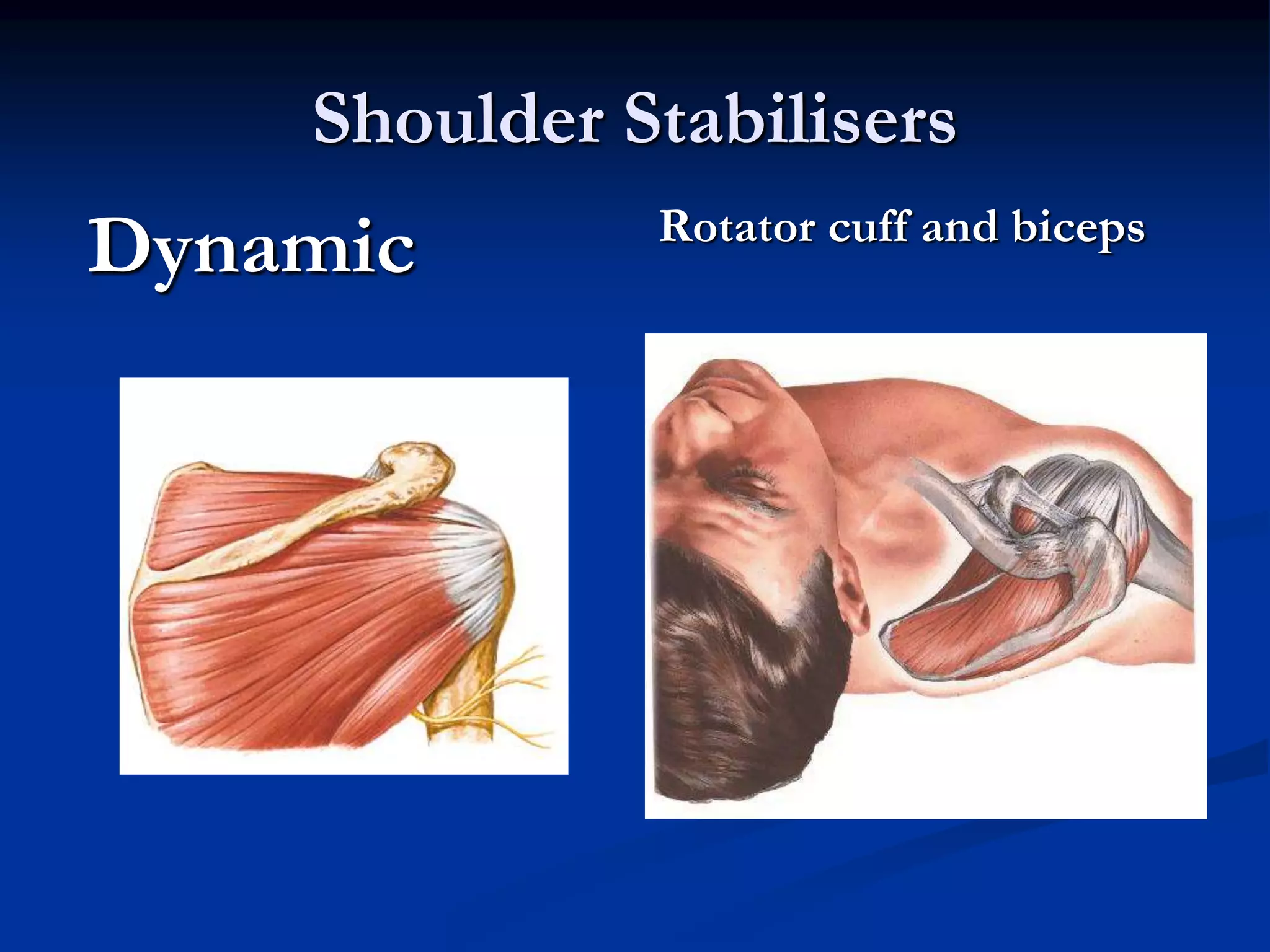 Shoulder Stabilisers

Dynamic

Rotator cuff and biceps